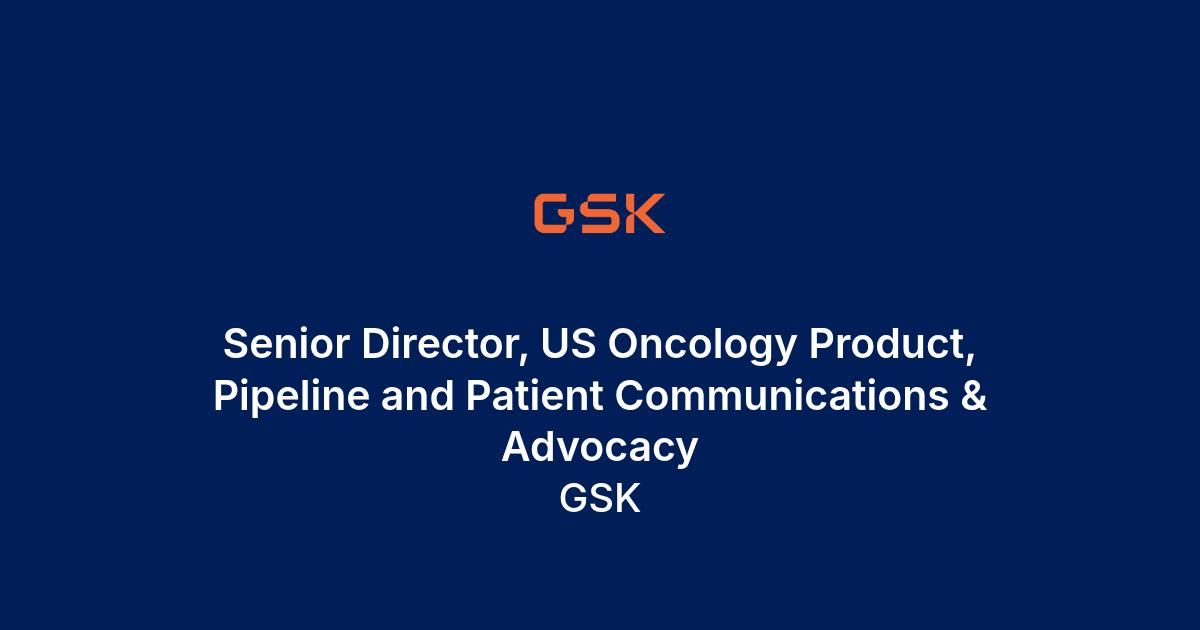 GSK

Senior Director, US Oncology Product, Pipeline and Patient Communications & Advocacy

GSK